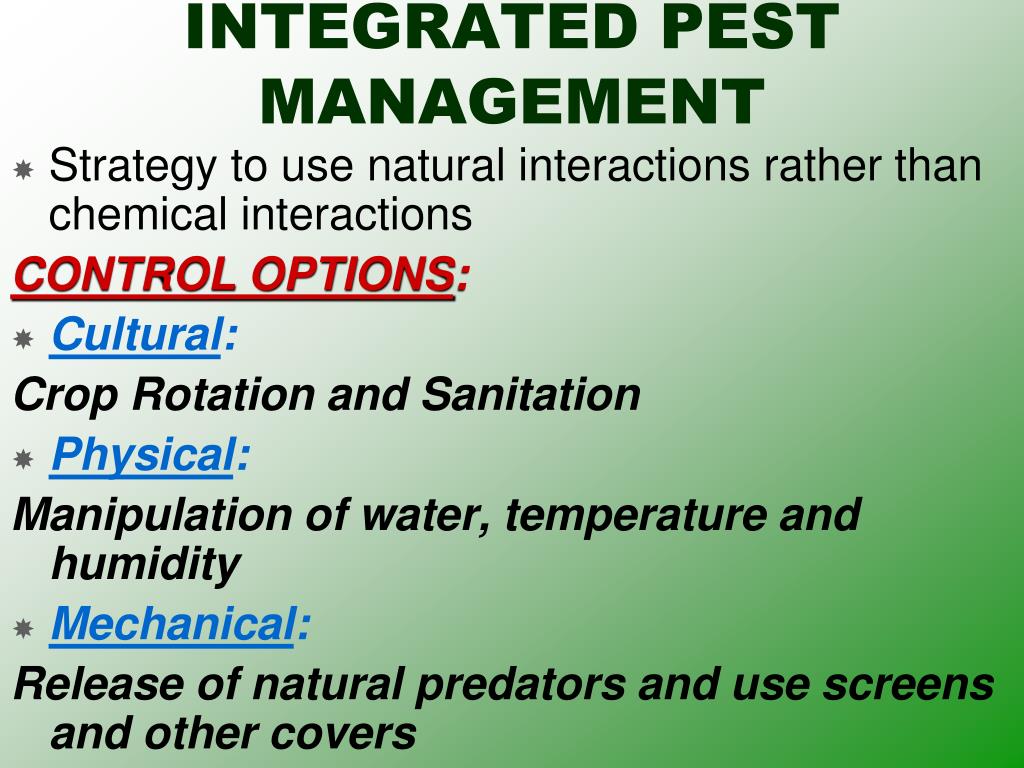 INTEGRATED PEST MANAGEMENT

Strategy to use natural interactions rather than chemical interactions

CONTROL OPTIONS:

Cultural:

Crop Rotation and Sanitation

Physical:

Manipulation of water, temperature and humidity

Mechanical:

Release of natural predators and use screens and other covers